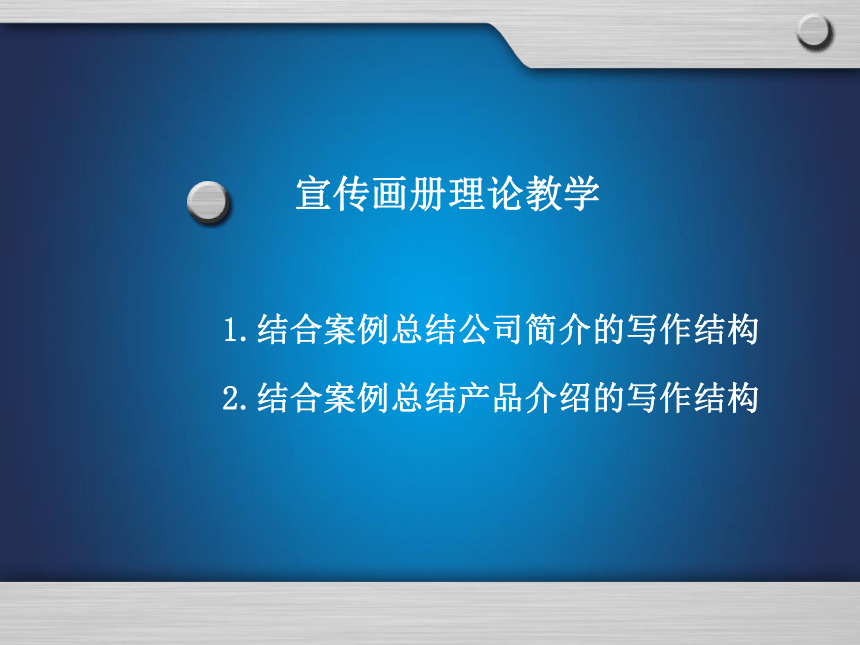 宣传画册理论教学

1.结合案例总结公司简介的写作结构

2.结合案例总结产品介绍的写作结构